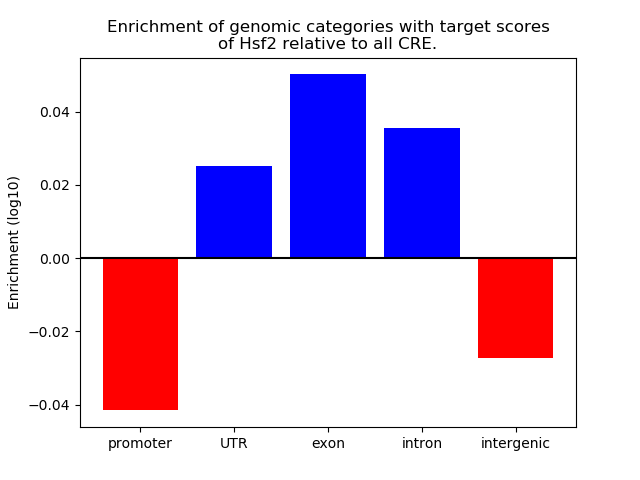 Enrichment of genomic categories with target scores of Hsf2 relative to all CRE.

Enrichment (log10)

0.04
0.02
0.00
−0.02
−0.04

promoter
UTR
exon
intron
intergenic